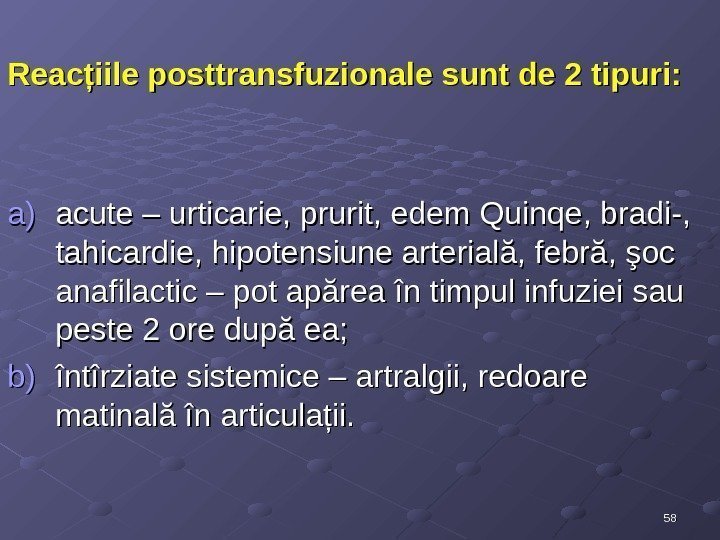 Reacțiile posttransfuzionale sunt de 2 tipuri:

a) acute – urticarie, prurit, edem Quinqe, bradi-, tahicardie, hipotensiune arterială, febră, şoc anafilactic – pot apărea în timpul infuziei sau peste 2 ore după ea;

b) întîrziate sistemice – artralgii, redoare matinală în articulații.

58